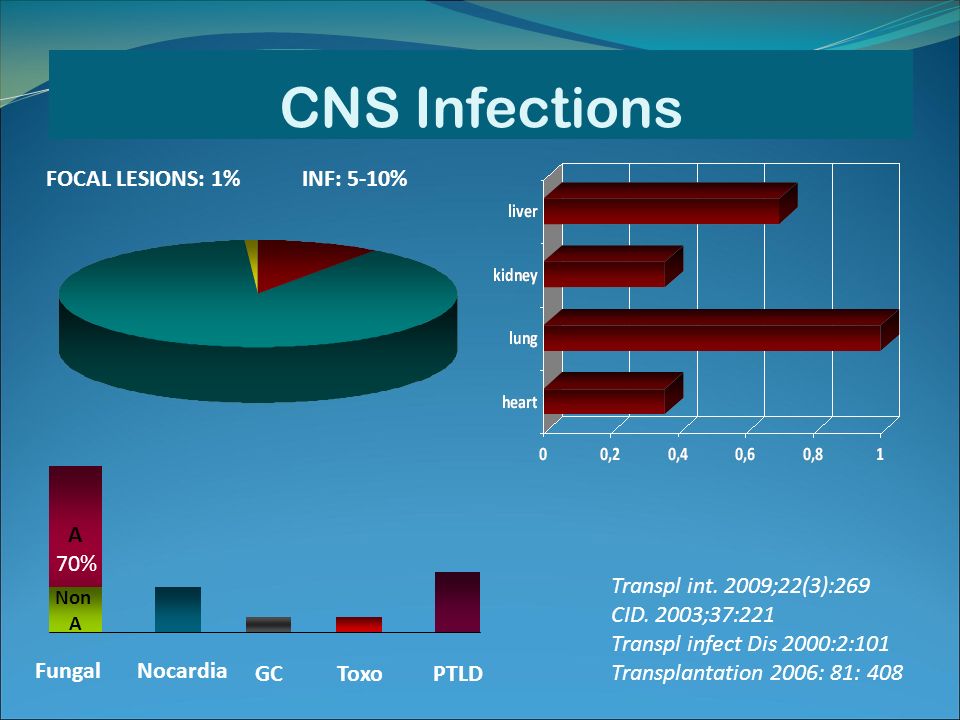 CNS Infections

FOCAL LESIONS: 1%

INF: 5-10%

liver

kidney

lung

heart

0 0,2 0,4 0,6 0,8 1

A
70%
Non
A

Fungal

Nocardia

GC

Toxo

PTLD

Transpl int. 2009;22(3):269
CID. 2003;37:221
Transpl infect Dis 2000:2:101
Transplantation 2006: 81: 408